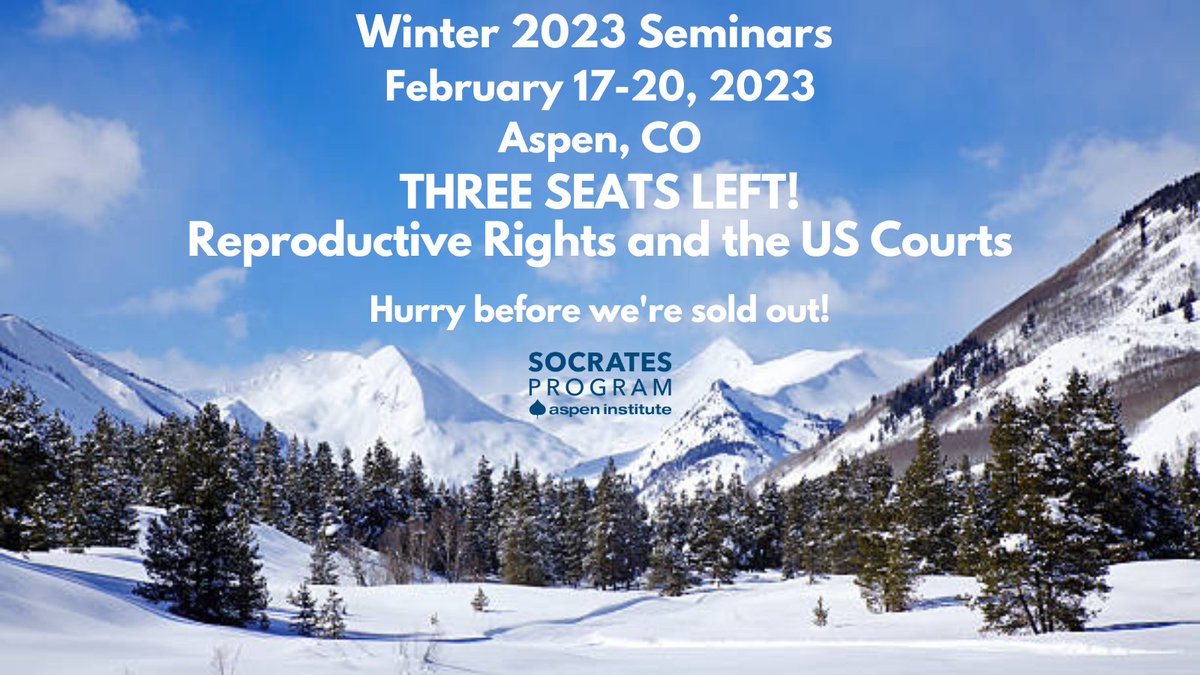 Winter 2023 Seminars
February 17-20, 2023
Aspen, CO
THREE SEATS LEFT!
Reproductive Rights and the US Courts

Hurry before we're sold out!

SOCRATES
PROGRAM
aspen institute